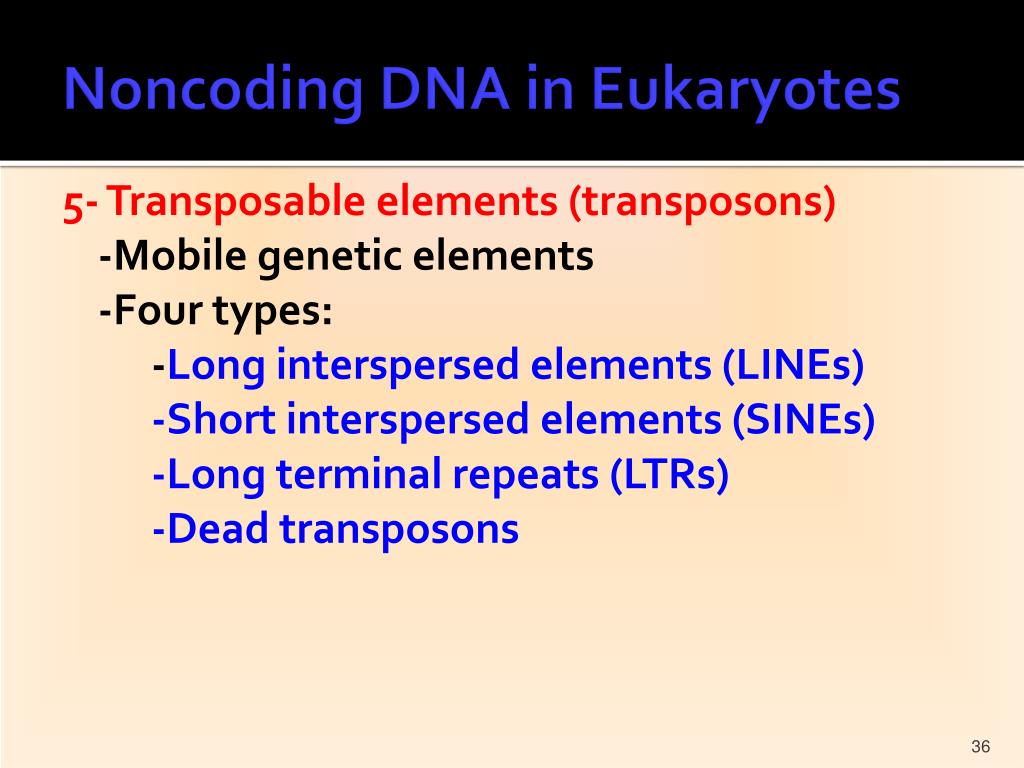 Noncoding DNA in Eukaryotes

5- Transposable elements (transposons)
-Mobile genetic elements
-Four types:
-Long interspersed elements (LINEs)
-Short interspersed elements (SINEs)
-Long terminal repeats (LTRs)
-Dead transposons

36